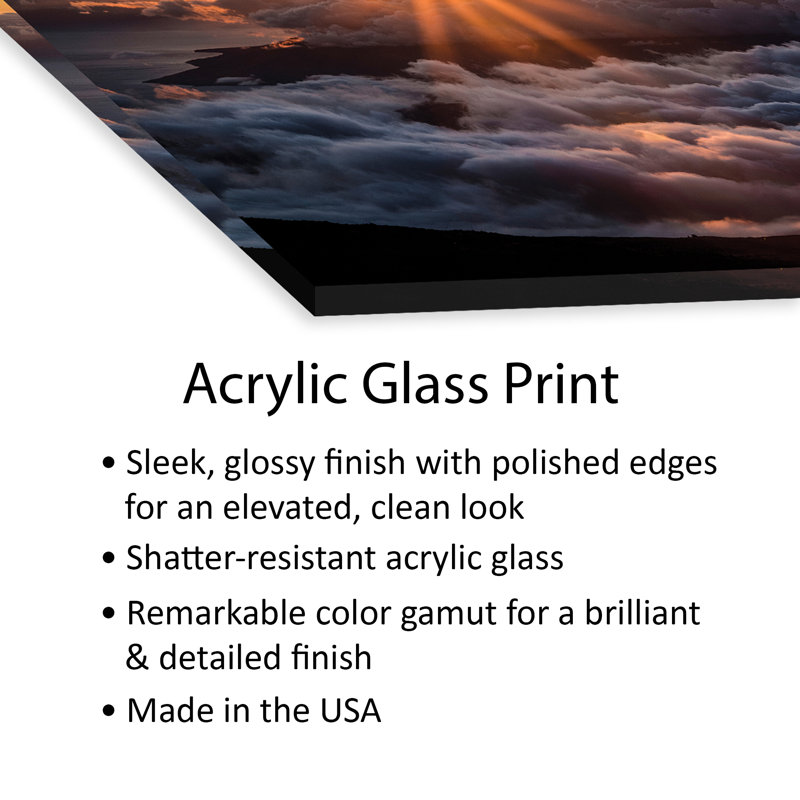 Acrylic Glass Print

• Sleek, glossy finish with polished edges for an elevated, clean look
• Shatter-resistant acrylic glass
• Remarkable color gamut for a brilliant & detailed finish
• Made in the USA